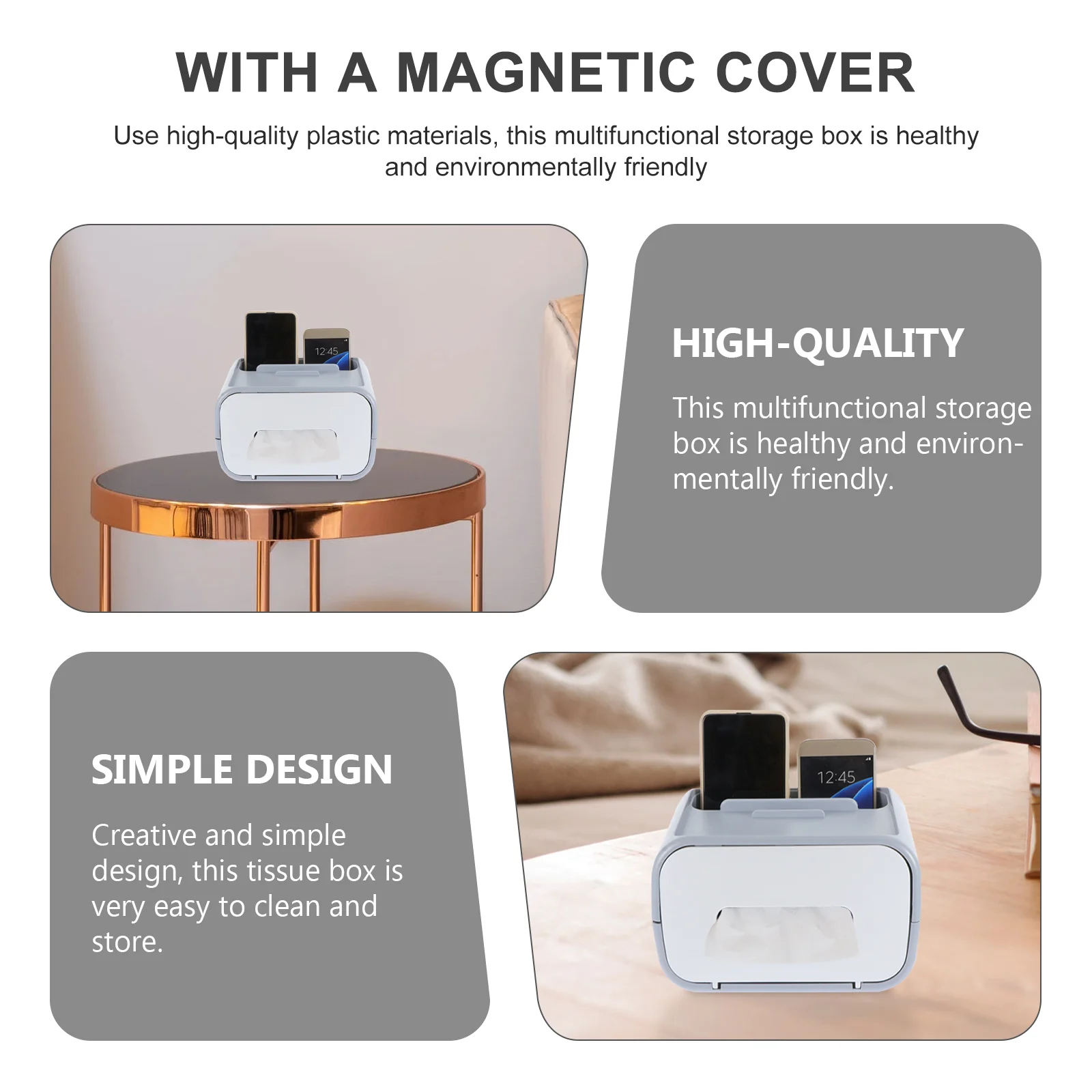 WITH A MAGNETIC COVER

Use high-quality plastic materials, this multifunctional storage box is healthy and environmentally friendly

12:45

HIGH-QUALITY

This multifunctional storage box is healthy and environmentally friendly.

SIMPLE DESIGN

Creative and simple design, this tissue box is very easy to clean and store.

12:45